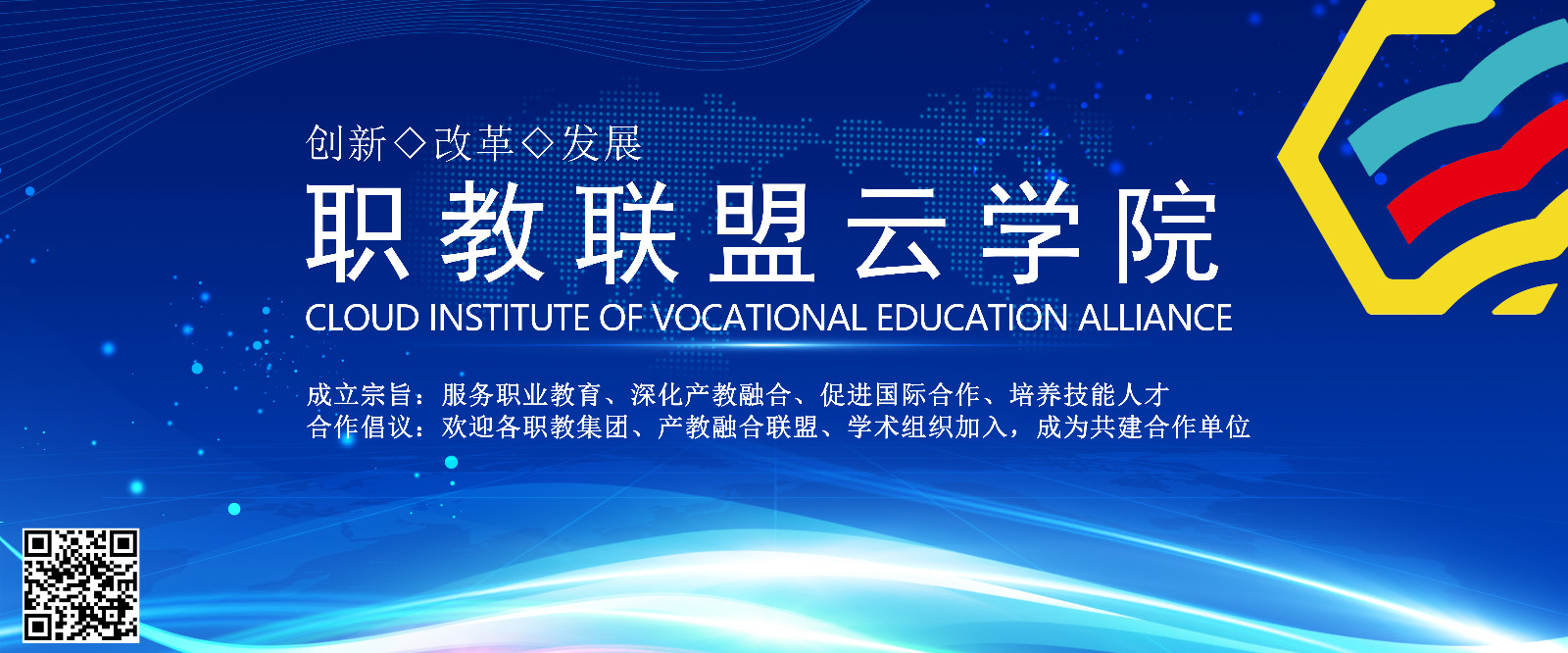 创新◇改革◇发展

职教联盟云学院

CLOUD INSTITUTE OF VOCATIONAL EDUCATION ALLIANCE

成立宗旨：服务职业教育、深化产教融合、促进国际合作、培养技能人才
合作倡议：欢迎各职教集团、产教融合联盟、学术组织加入，成为共建合作单位